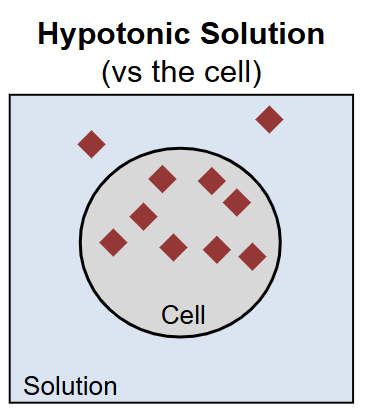 Hypotonic Solution
(vs the cell)

Cell

Solution